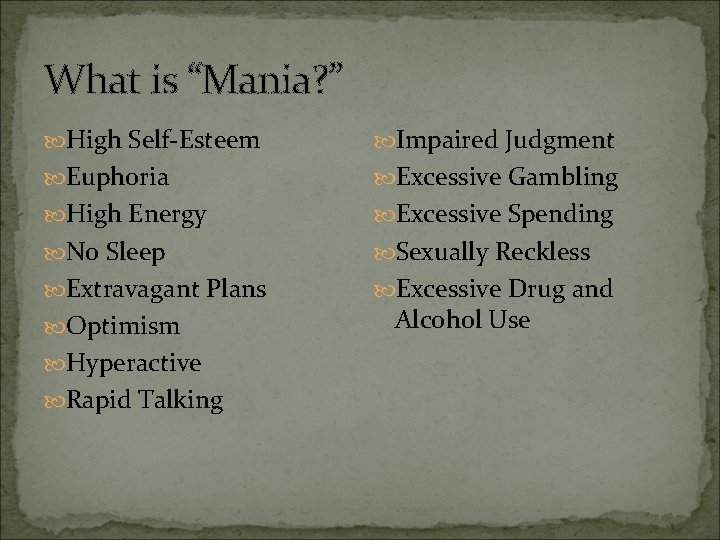 What is “Mania?”

High Self-Esteem
Euphoria
High Energy
No Sleep
Extravagant Plans
Optimism
Hyperactive
Rapid Talking

Impaired Judgment
Excessive Gambling
Excessive Spending
Sexually Reckless
Excessive Drug and Alcohol Use